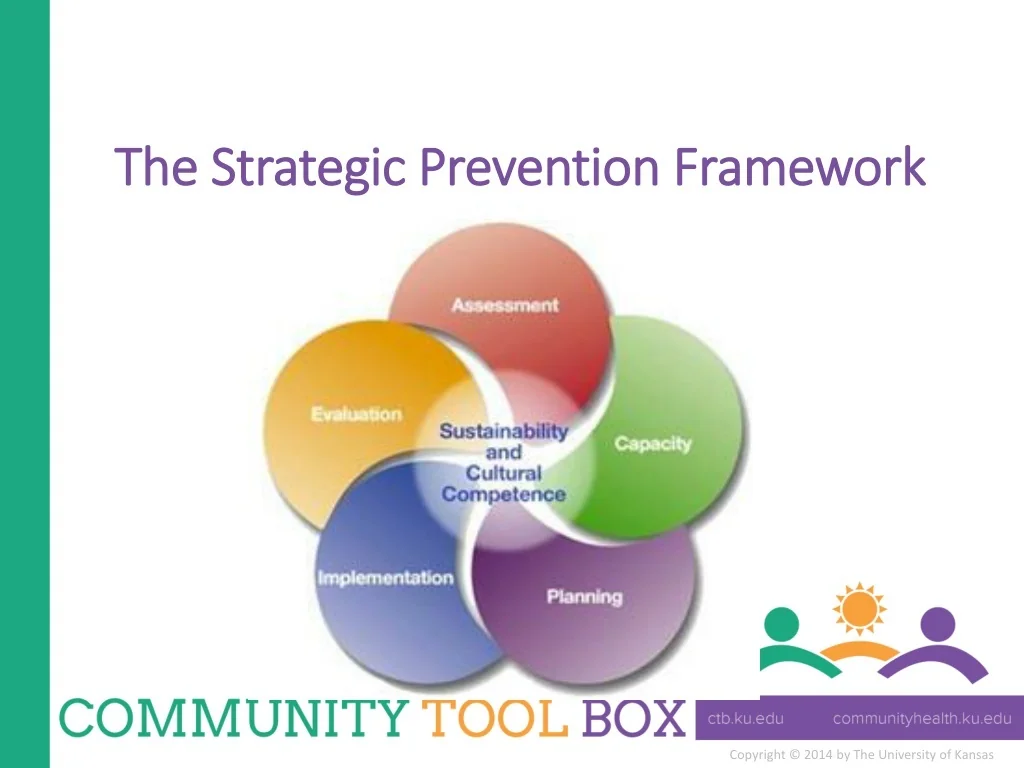 The Strategic Prevention Framework

Assessment

Capacity

Planning

Implementation

Evaluation

Sustainability and Cultural Competence

COMMUNITY TOOL BOX

ctb.ku.edu communityhealth.ku.edu

Copyright © 2014 by The University of Kansas